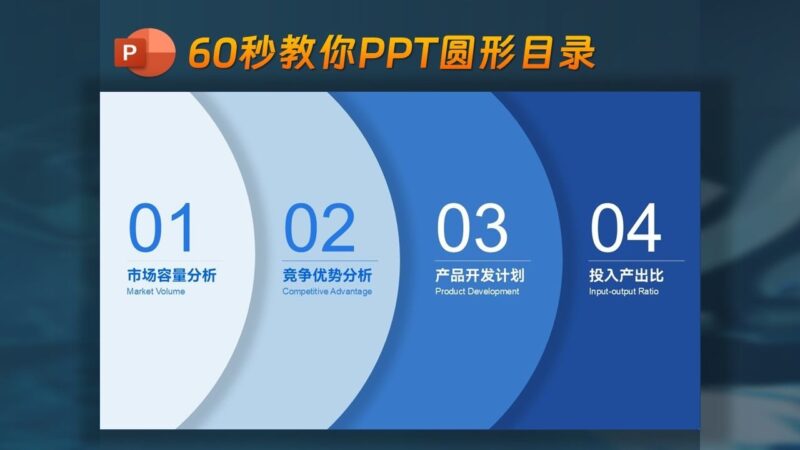 P 60秒教你PPT圆形目录

01
市场容量分析
Market Volume

02
竞争优势分析
Competitive Advantage

03
产品开发计划
Product Development

04
投入产出比
Input-output Ratio